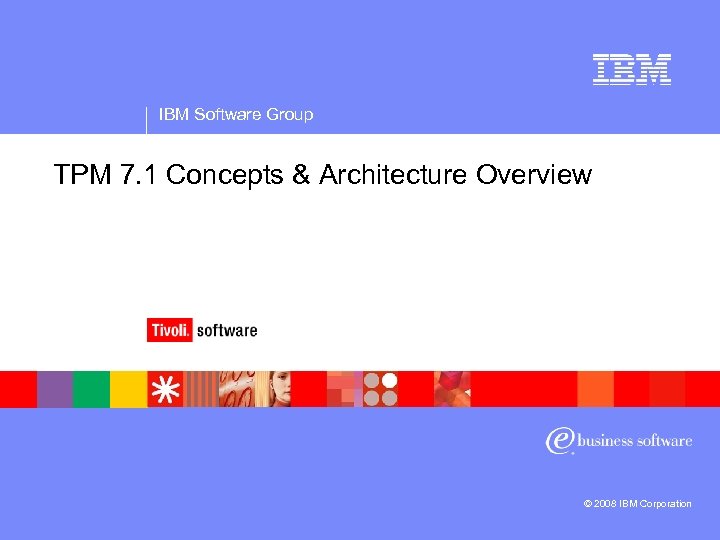 IBM

IBM Software Group

TPM 7.1 Concepts & Architecture Overview

Tivoli. software

e business software

© 2008 IBM Corporation